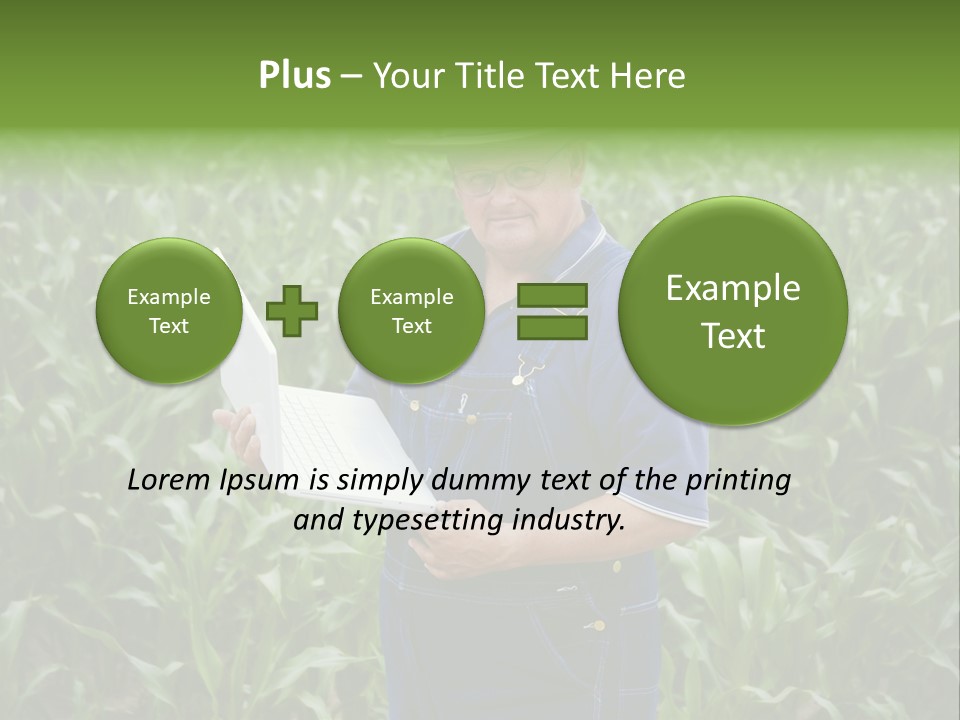 Plus – Your Title Text Here

Example Text

Example Text

Example Text

Lorem Ipsum is simply dummy text of the printing and typesetting industry.